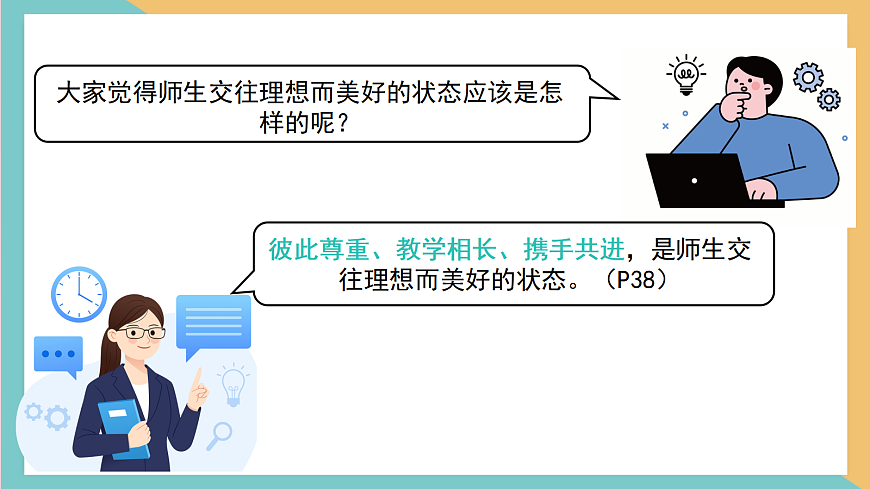 大家觉得师生交往理想而美好的状态应该是怎样的呢？

彼此尊重、教学相长、携手共进，是师生交往理想而美好的状态。（P38）